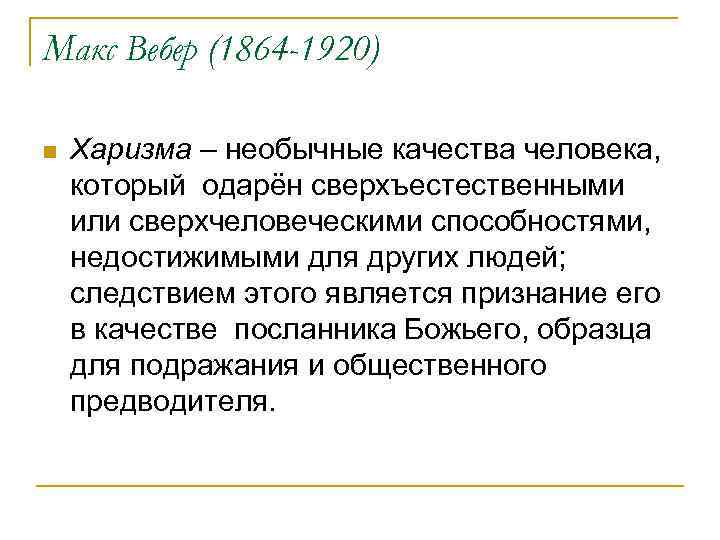 Макс Вебер (1864-1920)

Харизма – необычные качества человека, который одарён сверхъестественными или сверхчеловеческими способностями, недостижимыми для других людей; следствием этого является признание его в качестве посланника Божьего, образца для подражания и общественного предводителя.